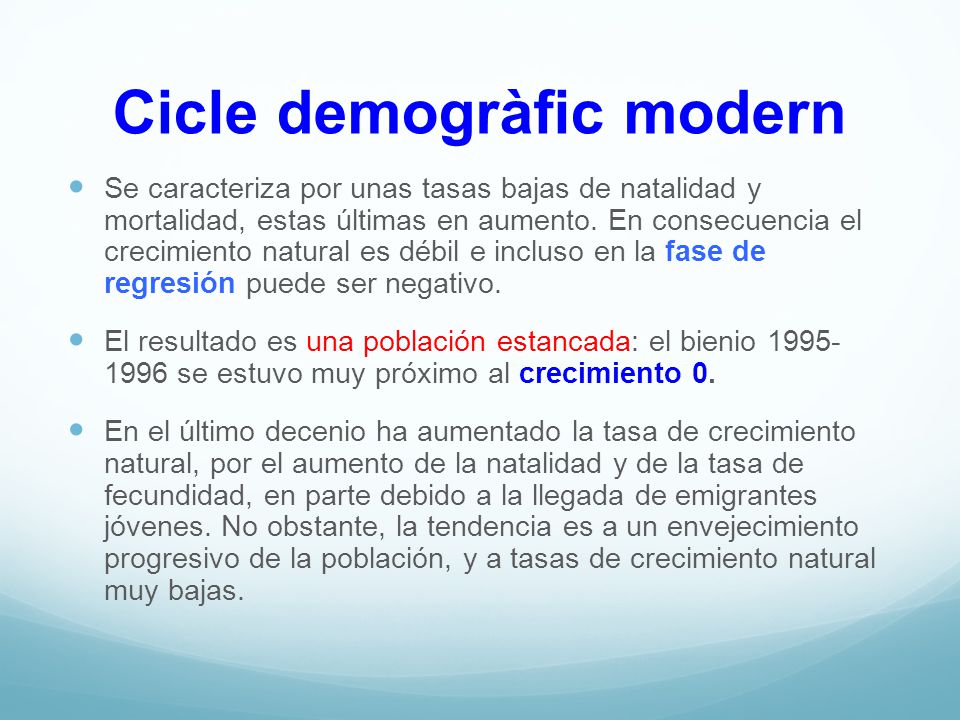 Cicle demogràfic modern

Se caracteriza por unas tasas bajas de natalidad y mortalidad, estas últimas en aumento. En consecuencia el crecimiento natural es débil e incluso en la fase de regresión puede ser negativo.

El resultado es una población estancada: el bienio 1995-1996 se estuvo muy próximo al crecimiento 0.

En el último decenio ha aumentado la tasa de crecimiento natural, por el aumento de la natalidad y de la tasa de fecundidad, en parte debido a la llegada de emigrantes jóvenes. No obstante, la tendencia es a un envejecimiento progresivo de la población, y a tasas de crecimiento natural muy bajas.